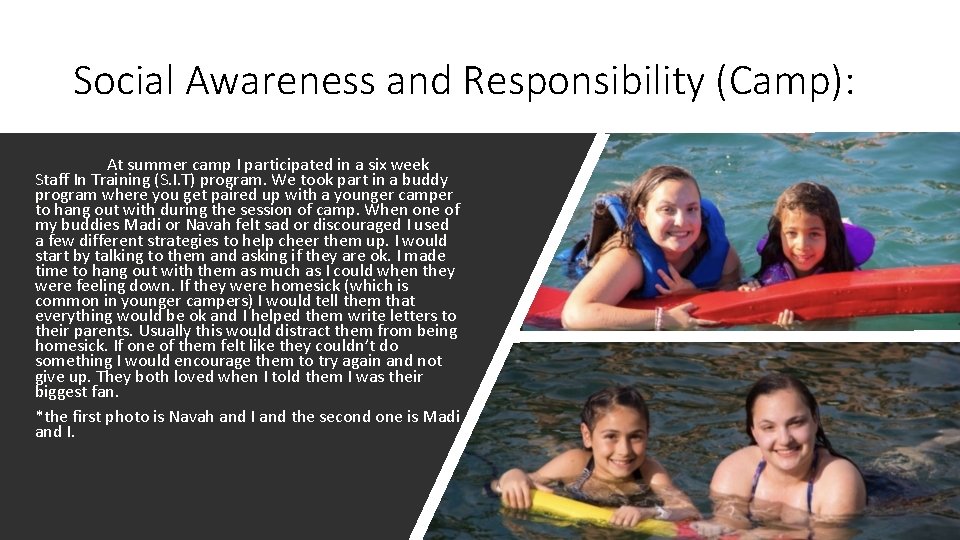 Social Awareness and Responsibility (Camp):

At summer camp I participated in a six week Staff In Training (S.I.T) program. We took part in a buddy program where you get paired up with a younger camper to hang out with during the session of camp. When one of my buddies Madi or Navah felt sad or discouraged I used a few different strategies to help cheer them up. I would start by talking to them and asking if they are ok. I made time to hang out with them as much as I could when they were feeling down. If they were homesick (which is common in younger campers) I would tell them that everything would be ok and I helped them write letters to their parents. Usually this would distract them from being homesick. If one of them felt like they couldn't do something I would encourage them to try again and not give up. They both loved when I told them I was their biggest fan.

*the first photo is Navah and I and the second one is Madi and I.